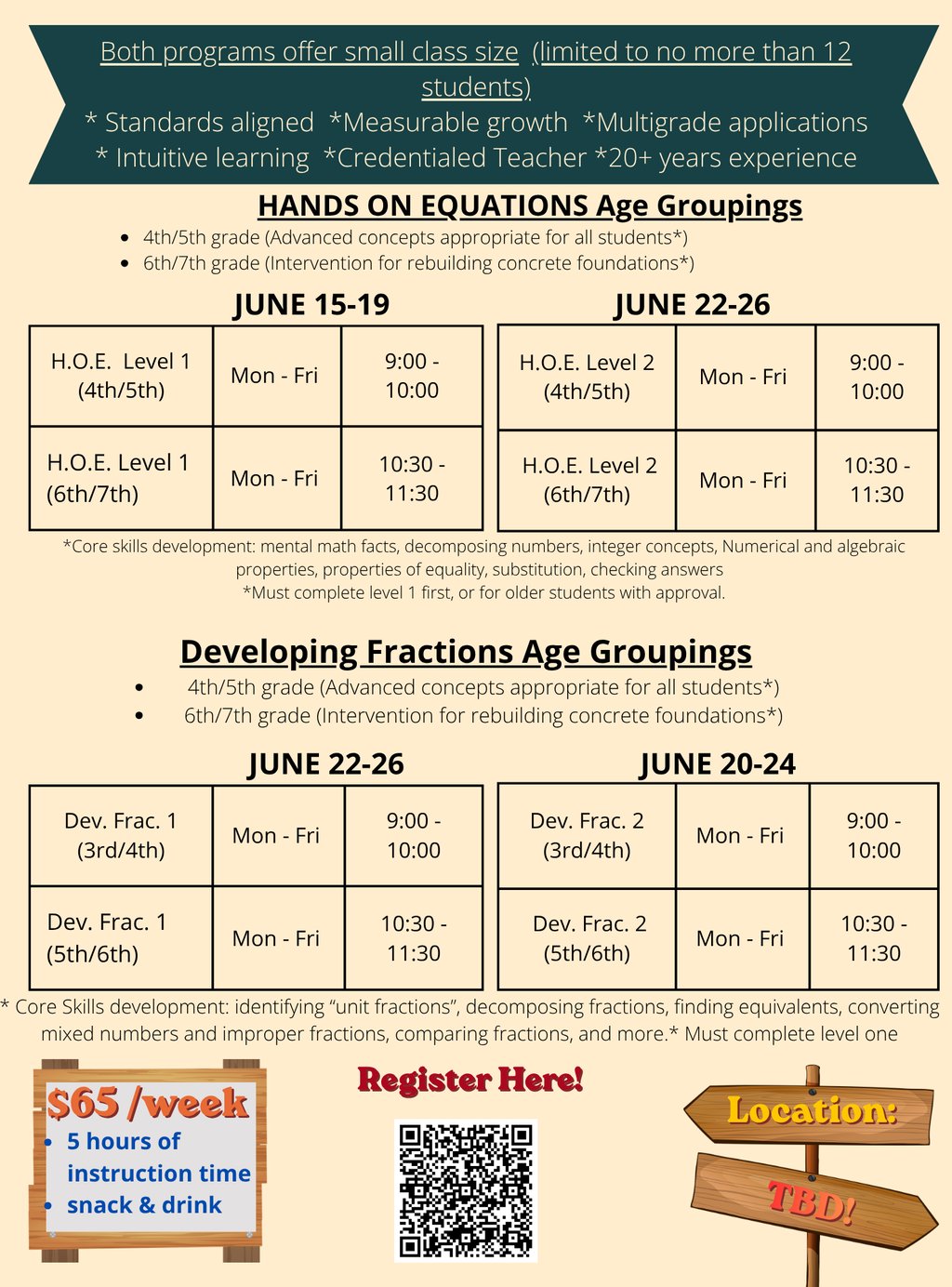 Both programs offer small class size (limited to no more than 12 students)
* Standards aligned *Measurable growth *Multigrade applications
* Intuitive learning *Credentialed Teacher *20+ years experience

HANDS ON EQUATIONS Age Groupings

- 4th/5th grade (Advanced concepts appropriate for all students*)
- 6th/7th grade (Intervention for rebuilding concrete foundations*)

JUNE 15-19

| H.O.E. Level 1 (4th/5th) | Mon - Fri | 9:00 - 10:00 |
|---|---|---|
| H.O.E. Level 1 (6th/7th) | Mon - Fri | 10:30 - 11:30 |

JUNE 22-26

| H.O.E. Level 2 (4th/5th) | Mon - Fri | 9:00 - 10:00 |
|---|---|---|
| H.O.E. Level 2 (6th/7th) | Mon - Fri | 10:30 - 11:30 |

*Core skills development: mental math facts, decomposing numbers, integer concepts, Numerical and algebraic properties, properties of equality, substitution, checking answers
*Must complete level 1 first, or for older students with approval.

Developing Fractions Age Groupings

- 4th/5th grade (Advanced concepts appropriate for all students*)
- 6th/7th grade (Intervention for rebuilding concrete foundations*)

JUNE 22-26

| Dev. Frac. 1 (3rd/4th) | Mon - Fri | 9:00 - 10:00 |
|---|---|---|
| Dev. Frac. 1 (5th/6th) | Mon - Fri | 10:30 - 11:30 |

JUNE 20-24

| Dev. Frac. 2 (3rd/4th) | Mon - Fri | 9:00 - 10:00 |
|---|---|---|
| Dev. Frac. 2 (5th/6th) | Mon - Fri | 10:30 - 11:30 |

* Core Skills development: identifying “unit fractions”, decomposing fractions, finding equivalents, converting mixed numbers and improper fractions, comparing fractions, and more.* Must complete level one

$65 /week
- 5 hours of instruction time
- snack & drink

Register Here!

Location:
TBD!